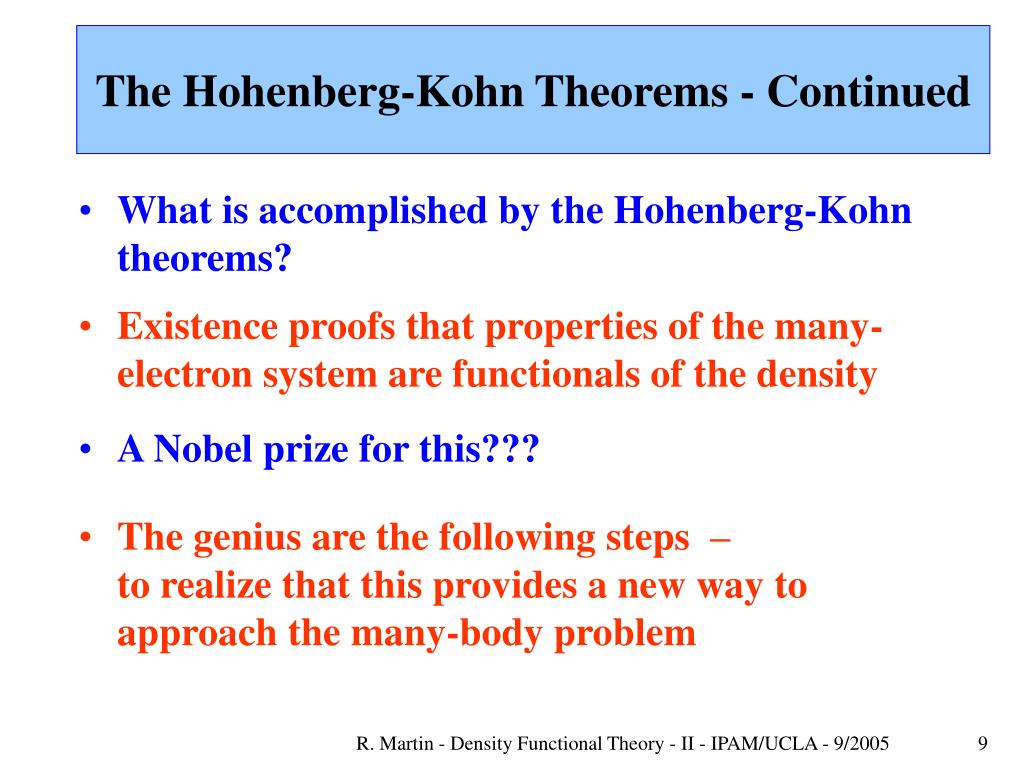 The Hohenberg-Kohn Theorems - Continued

• What is accomplished by the Hohenberg-Kohn theorems?

• Existence proofs that properties of the many-electron system are functionals of the density

• A Nobel prize for this???

• The genius are the following steps –
to realize that this provides a new way to approach the many-body problem

R. Martin - Density Functional Theory - II - IPAM/UCLA - 9/2005 9